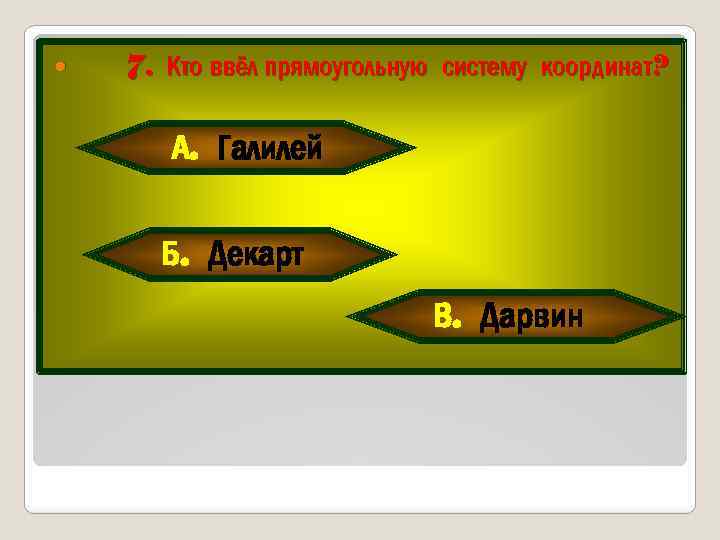 7. Кто ввёл прямоугольную систему координат?

А. Галилей

Б. Декарт

В. Дарвин